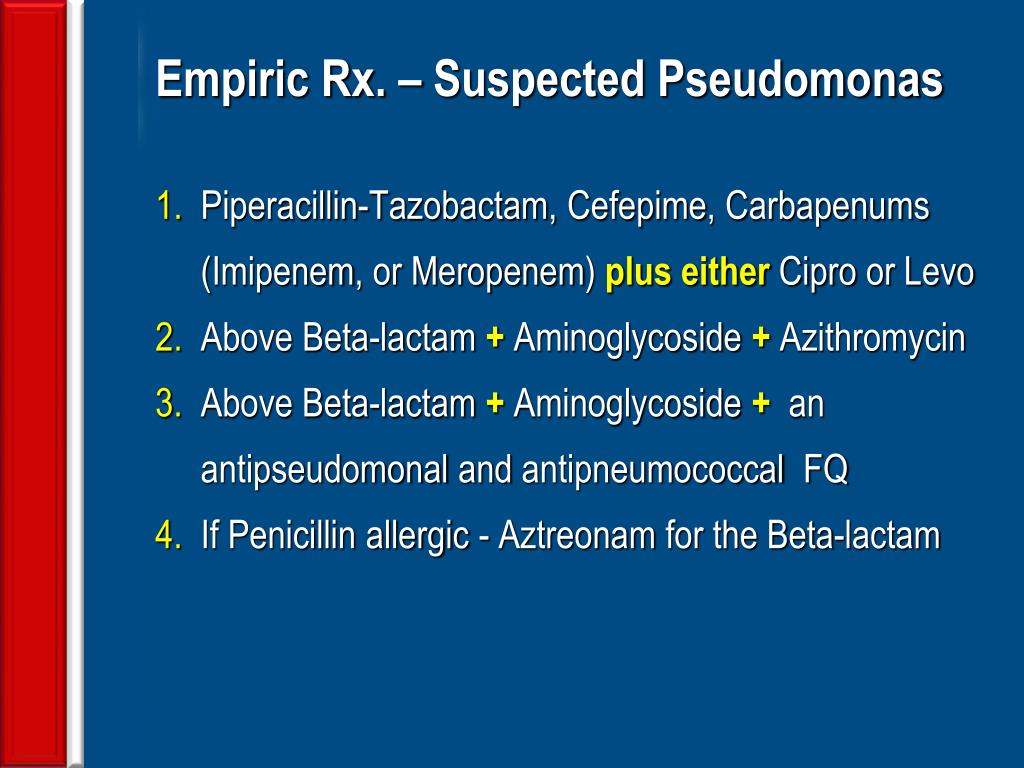 Empiric Rx. – Suspected Pseudomonas

1. Piperacillin-Tazobactam, Cefepime, Carbapenums (Imipenem, or Meropenem) plus either Cipro or Levo
2. Above Beta-lactam + Aminoglycoside + Azithromycin
3. Above Beta-lactam + Aminoglycoside + an antipseudomonal and antipneumococcal FQ
4. If Penicillin allergic - Aztreonam for the Beta-lactam